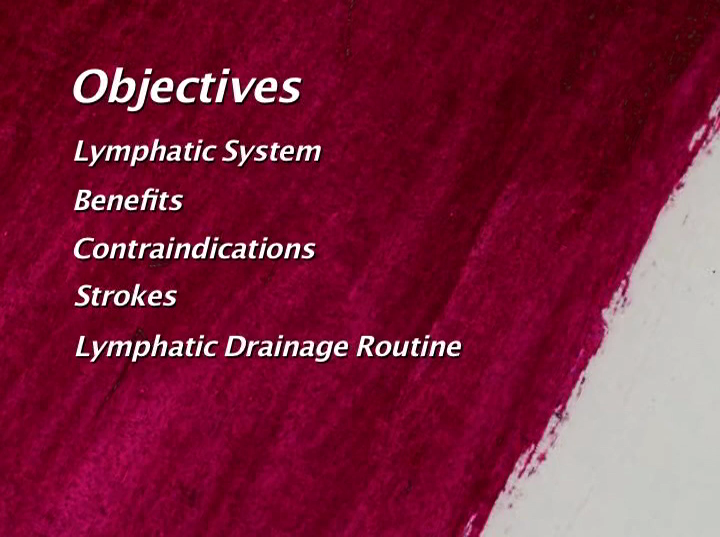 Objectives

Lymphatic System

Benefits

Contraindications

Strokes

Lymphatic Drainage Routine